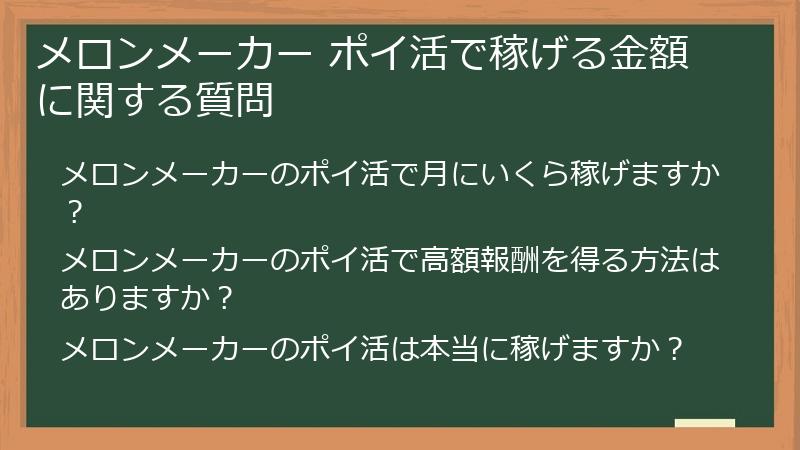 メロンメーカー ポイ活で稼げる金額に関する質問

メロンメーカーのポイ活で月にいくら稼げますか？

メロンメーカーのポイ活で高額報酬を得る方法はありますか？

メロンメーカーのポイ活は本当に稼げますか？